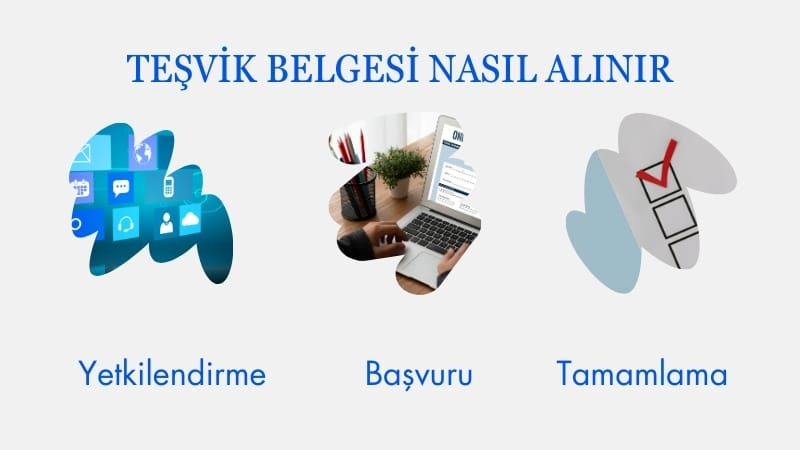 TEŞVİK BELGESİ NASIL ALINIR

Yetkilendirme

Başvuru

Tamamlama